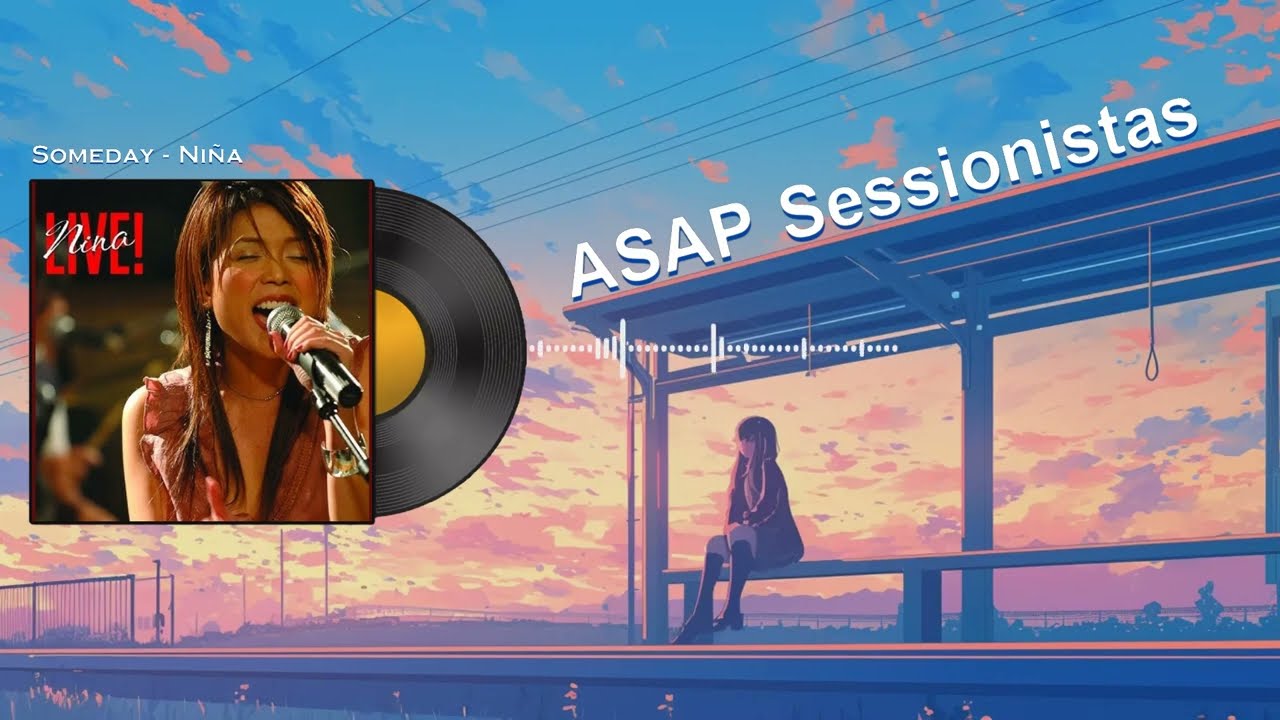 Someday - Niña

Nina
LIVE!

ASAP Sessionistas